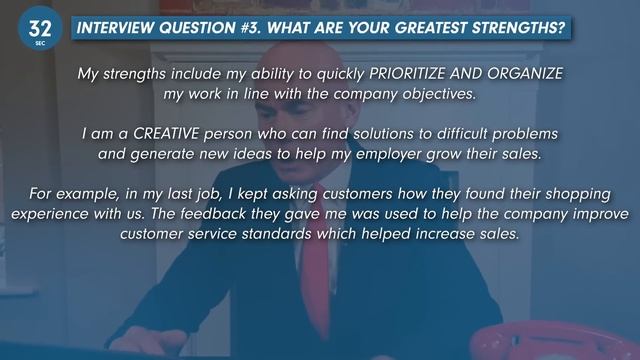 32
SEC

INTERVIEW QUESTION #3. WHAT ARE YOUR GREATEST STRENGTHS?

My strengths include my ability to quickly PRIORITIZE AND ORGANIZE my work in line with the company objectives.

I am a CREATIVE person who can find solutions to difficult problems and generate new ideas to help my employer grow their sales.

For example, in my last job, I kept asking customers how they found their shopping experience with us. The feedback they gave me was used to help the company improve customer service standards which helped increase sales.